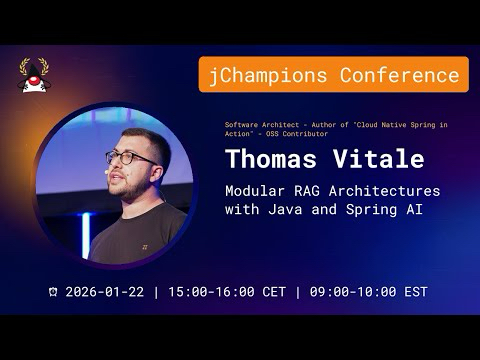 jChampions Conference

Software Architect - Author of "Cloud Native Spring in Action" - OSS Contributor

Thomas Vitale

Modular RAG Architectures with Java and Spring AI

2026-01-22 | 15:00-16:00 CET | 09:00-10:00 EST